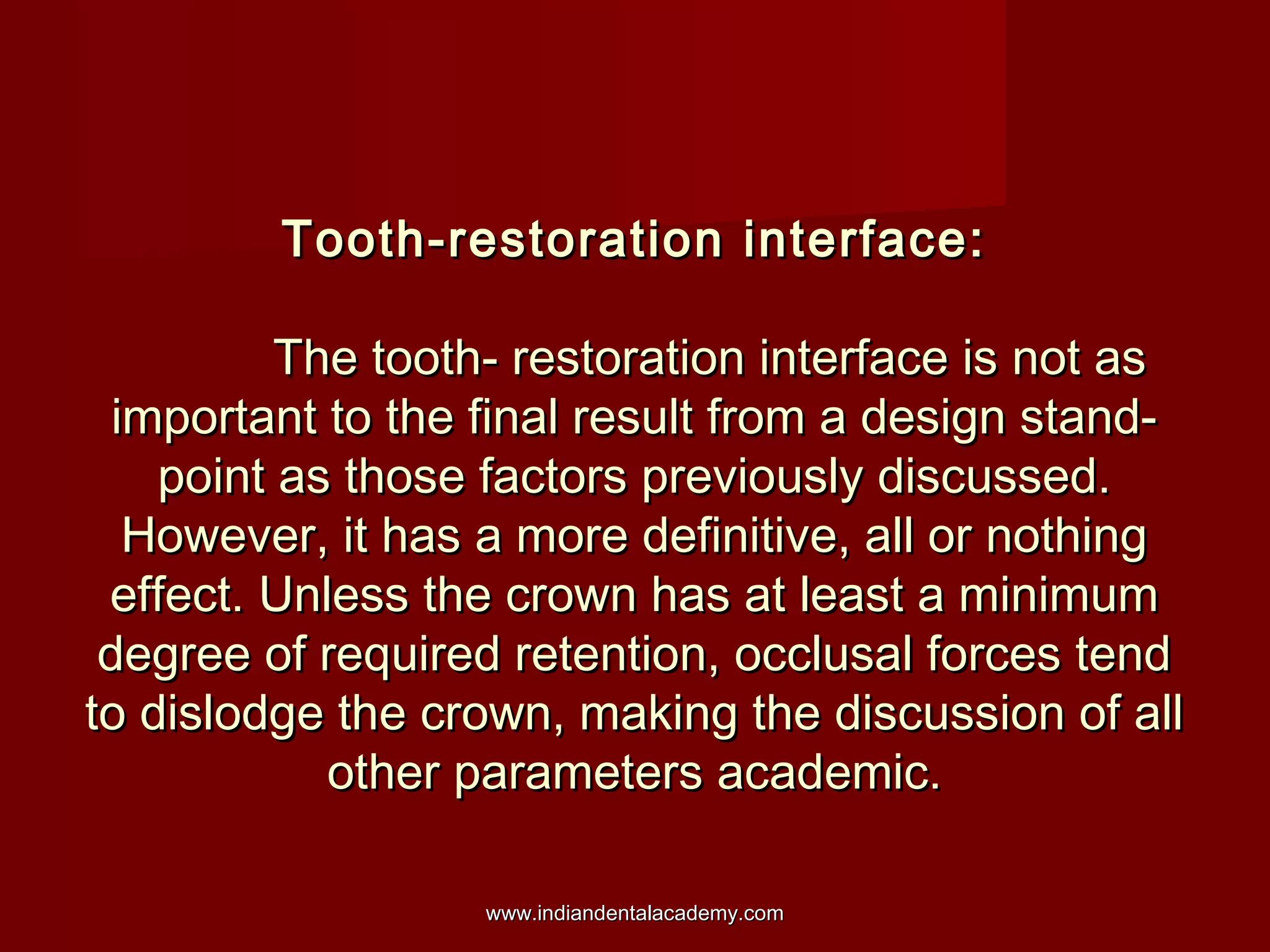 Tooth-restoration interface:

The tooth- restoration interface is not as important to the final result from a design standpoint as those factors previously discussed. However, it has a more definitive, all or nothing effect. Unless the crown has at least a minimum degree of required retention, occlusal forces tend to dislodge the crown, making the discussion of all other parameters academic.

www.indiandentalacademy.com